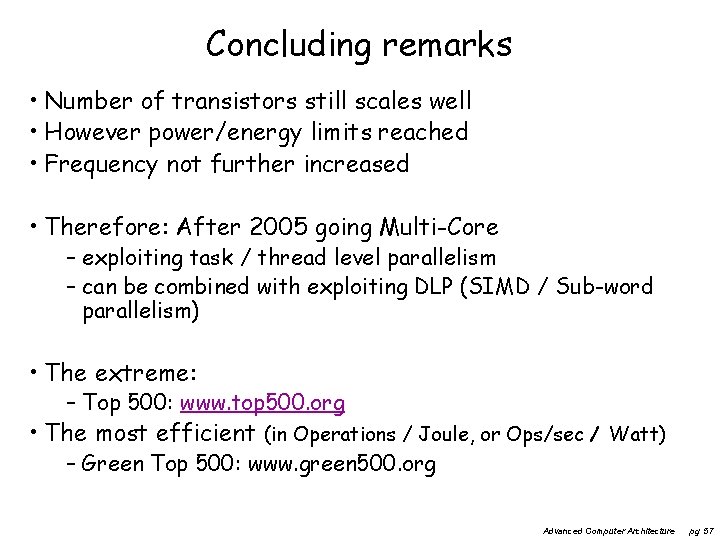 Concluding remarks

• Number of transistors still scales well
• However power/energy limits reached
• Frequency not further increased

• Therefore: After 2005 going Multi-Core
– exploiting task / thread level parallelism
– can be combined with exploiting DLP (SIMD / Sub-word parallelism)

• The extreme:
– Top 500: www.top500.org
• The most efficient (in Operations / Joule, or Ops/sec / Watt)
– Green Top 500: www.green500.org

Advanced Computer Architecture pg 37